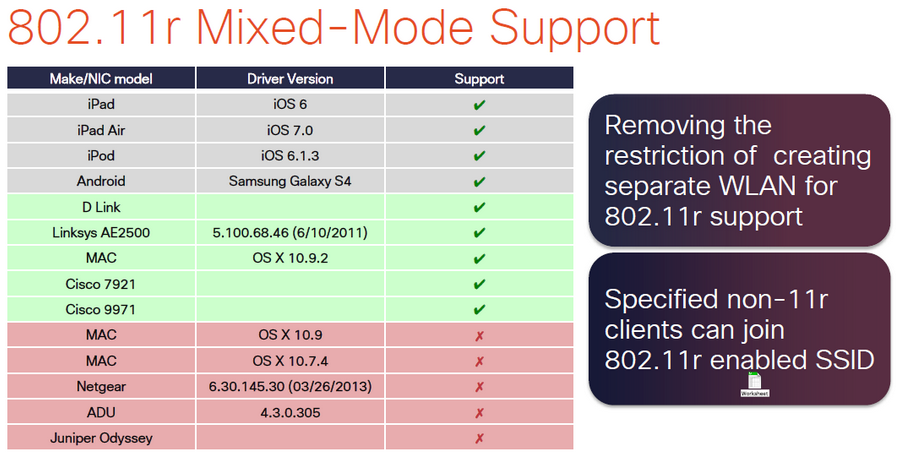 802.11r Mixed-Mode Support

| Make/NIC model | Driver Version | Support |
|---|---|---|
| iPad | iOS 6 | ✔ |
| iPad Air | iOS 7.0 | ✔ |
| iPod | iOS 6.1.3 | ✔ |
| Android | Samsung Galaxy S4 | ✔ |
| D Link | | ✔ |
| Linksys AE2500 | 5.100.68.46 (6/10/2011) | ✔ |
| MAC | OS X 10.9.2 | ✔ |
| Cisco 7921 | | ✔ |
| Cisco 9971 | | ✔ |
| MAC | OS X 10.9 | ✗ |
| MAC | OS X 10.7.4 | ✗ |
| Netgear | 6.30.145.30 (03/26/2013) | ✗ |
| ADU | 4.3.0.305 | ✗ |
| Juniper Odyssey | | ✗ |

Removing the restriction of creating separate WLAN for 802.11r support

Specified non-11r clients can join 802.11r enabled SSID

Worksheet